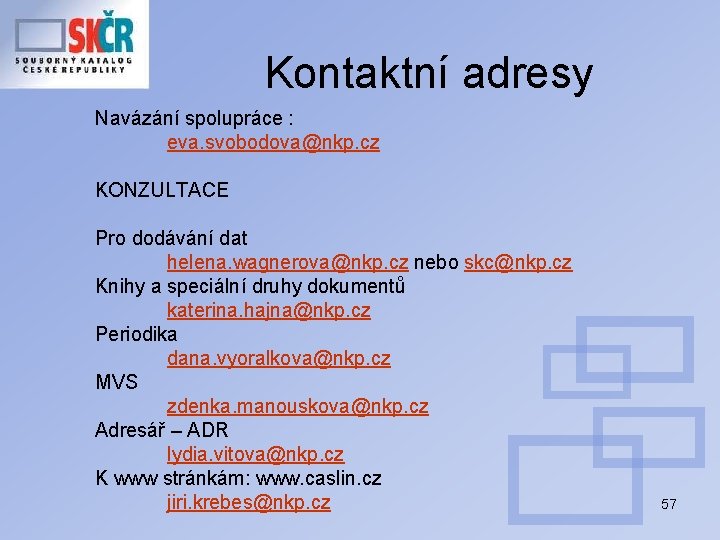 SKČR
SOUBORNÝ KATALOG ČESKÉ REPUBLIKY

Kontaktní adresy

Navázání spolupráce :
eva.svobodova@nkp.cz

KONZULTACE

Pro dodávání dat
helena.wagnerova@nkp.cz nebo skc@nkp.cz
Knihy a speciální druhy dokumentů
katerina.hajna@nkp.cz
Periodika
dana.vyoralkova@nkp.cz
MVS
zdenka.manouskova@nkp.cz
Adresář – ADR
lydia.vitova@nkp.cz
K www stránkám: www.caslin.cz
jiri.krebes@nkp.cz

57